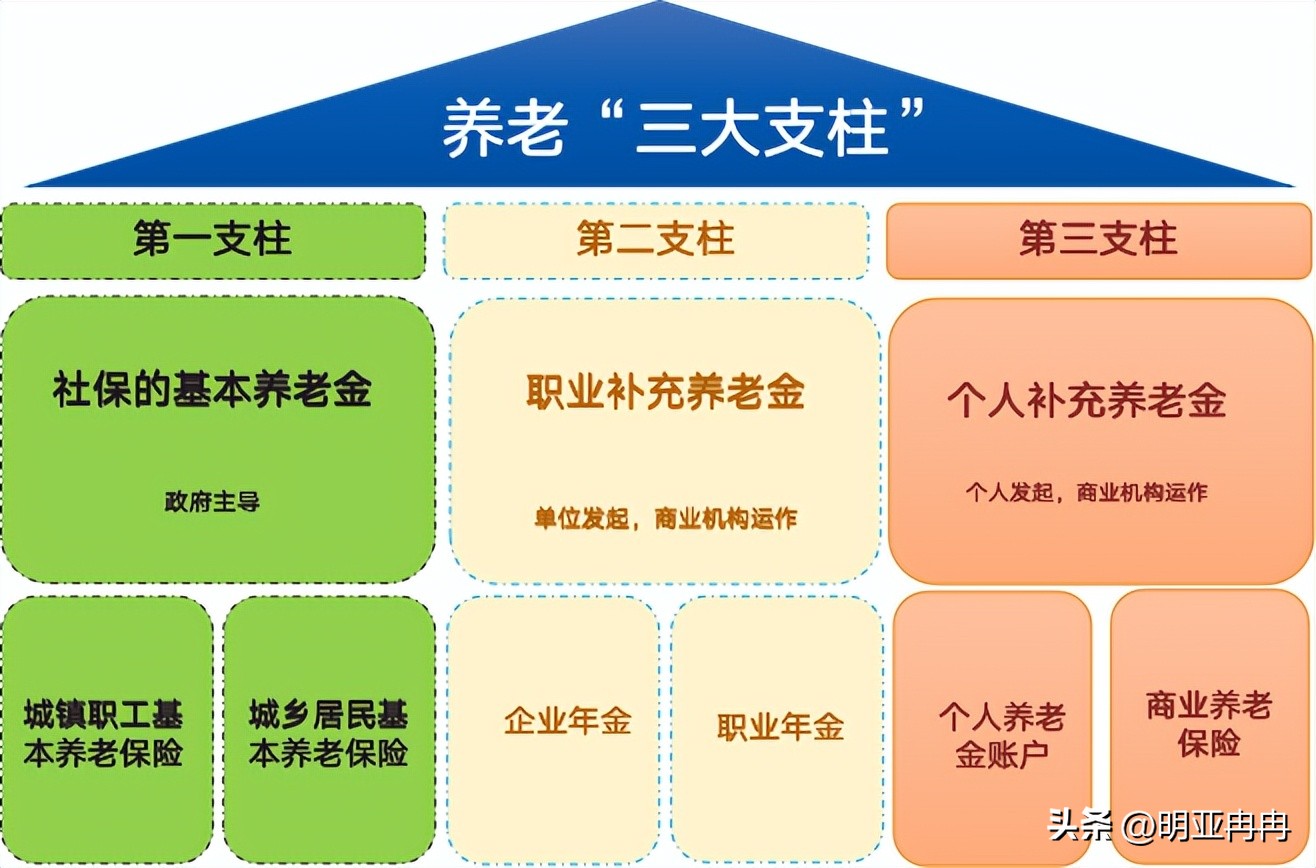 养老“三大支柱”

第一支柱

社保的基本养老金

政府主导

城镇职工基本养老保险

城乡居民基本养老保险

第二支柱

职业补充养老金

单位发起，商业机构运作

企业年金

职业年金

第三支柱

个人补充养老金

个人发起，商业机构运作

个人养老金账户

商业养老保险

头条 @明亚冉冉